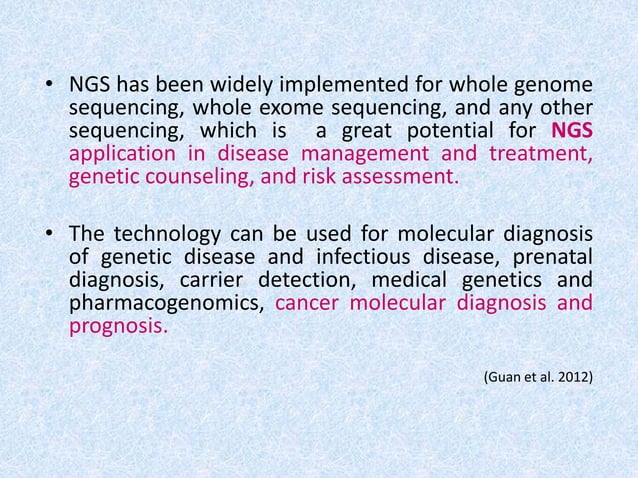 • NGS has been widely implemented for whole genome sequencing, whole exome sequencing, and any other sequencing, which is  a great potential for NGS application in disease management and treatment, genetic counseling, and risk assessment.

• The technology can be used for molecular diagnosis of genetic disease and infectious disease, prenatal diagnosis, carrier detection, medical genetics and pharmacogenomics, cancer molecular diagnosis and prognosis.

(Guan et al. 2012)